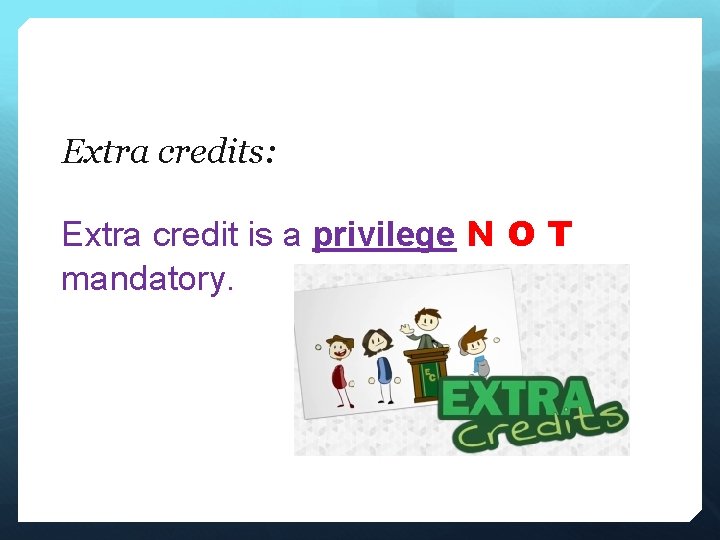 Extra credits:

Extra credit is a privilege N O T mandatory.

EC

EXTRA Credits